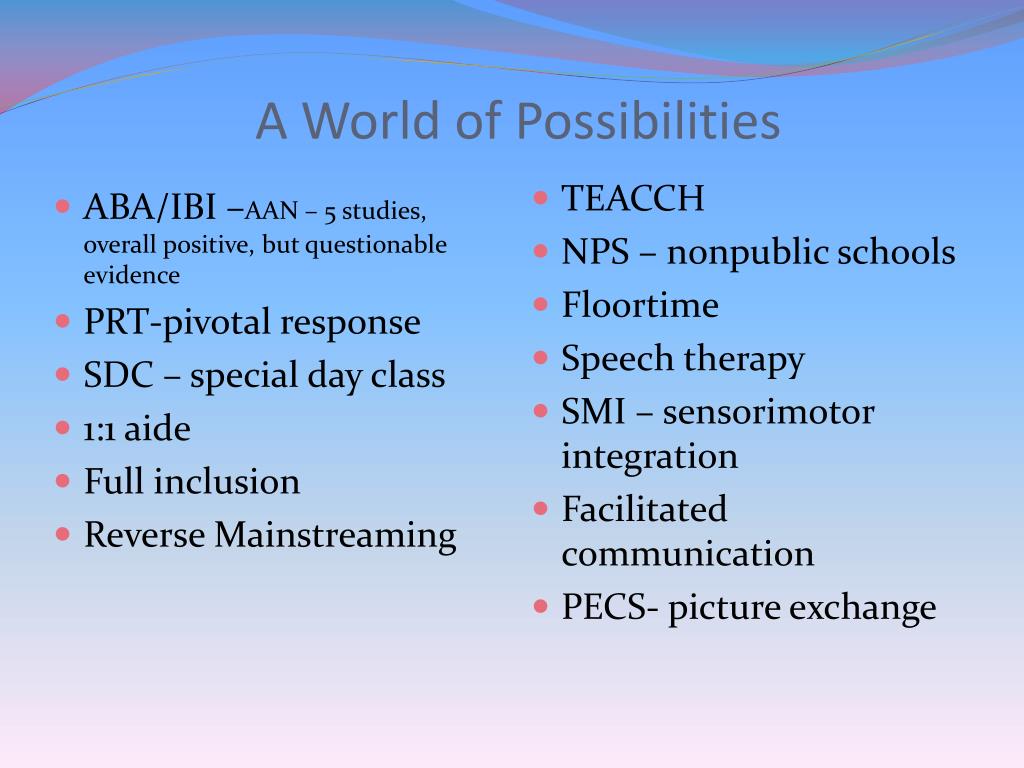 A World of Possibilities

- ABA/IBI –AAN – 5 studies, overall positive, but questionable evidence
- PRT-pivotal response
- SDC – special day class
- 1:1 aide
- Full inclusion
- Reverse Mainstreaming

- TEACCH
- NPS – nonpublic schools
- Floortime
- Speech therapy
- SMI – sensorimotor integration
- Facilitated communication
- PECS- picture exchange